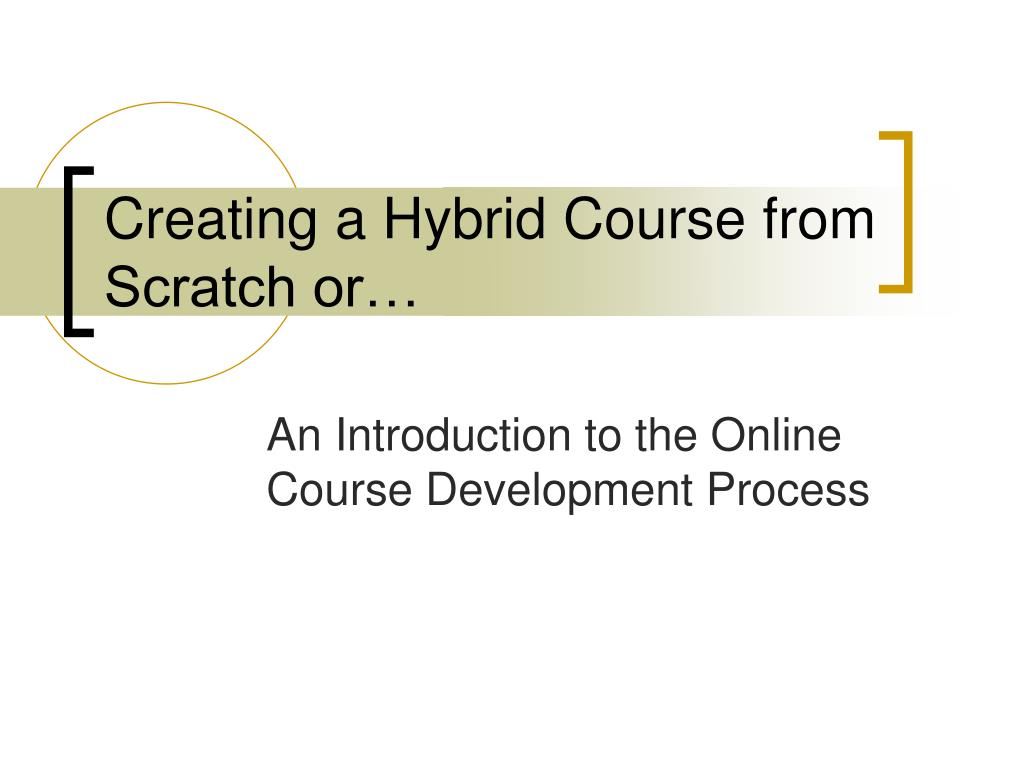 Creating a Hybrid Course from Scratch or…

An Introduction to the Online Course Development Process